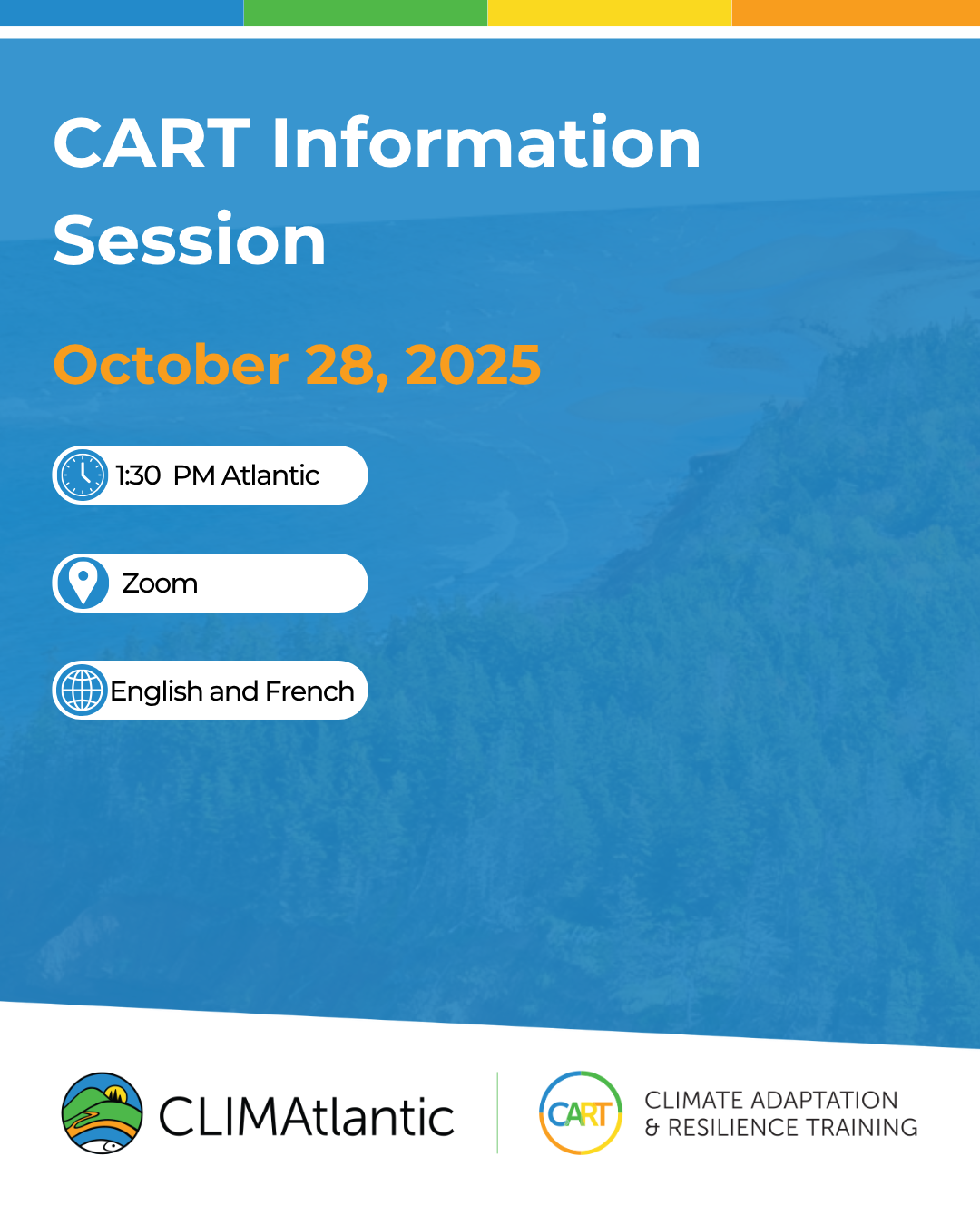 CART Information Session

October 28, 2025

1:30 PM Atlantic

Zoom

English and French

CLIMAtlantic

CART

CLIMATE ADAPTATION & RESILIENCE TRAINING